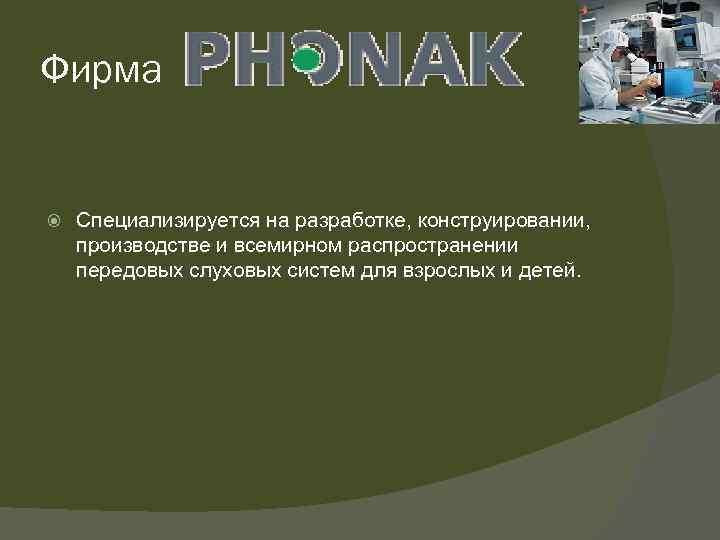 Фирма PHONAK

Специализируется на разработке, конструировании, производстве и всемирном распространении передовых слуховых систем для взрослых и детей.